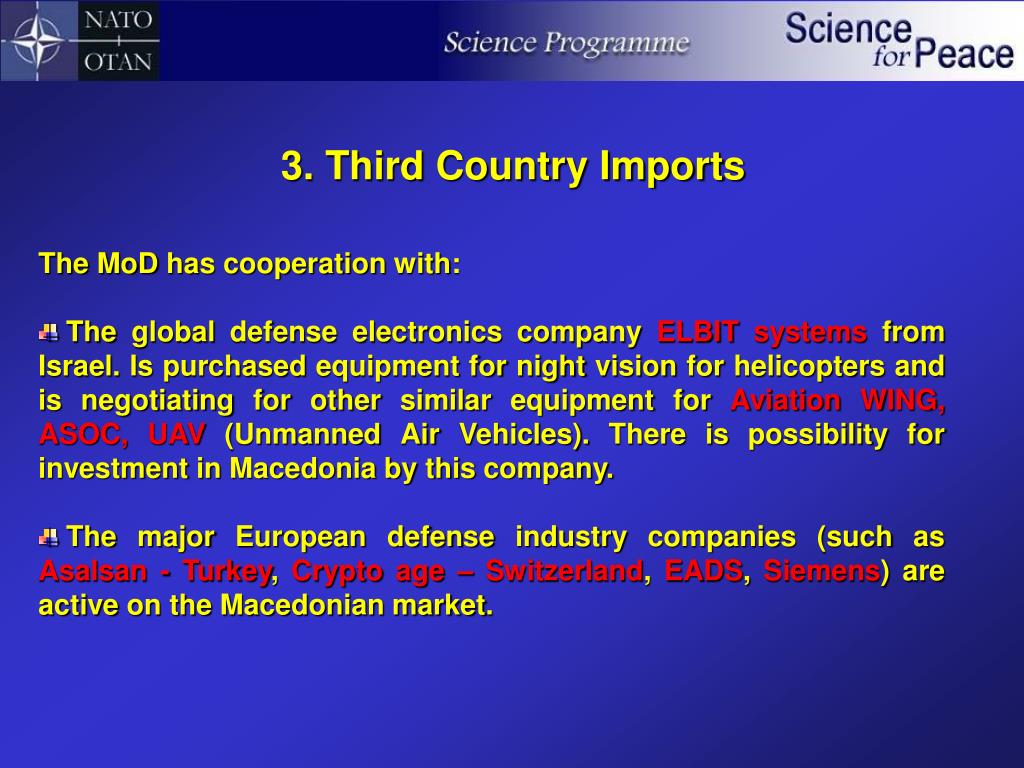 NATO
+
OTAN

Science Programme

Science for Peace

3. Third Country Imports

The MoD has cooperation with:

The global defense electronics company ELBIT systems from Israel. Is purchased equipment for night vision for helicopters and is negotiating for other similar equipment for Aviation WING, ASOC, UAV (Unmanned Air Vehicles). There is possibility for investment in Macedonia by this company.

The major European defense industry companies (such as Asalsan - Turkey, Crypto age – Switzerland, EADS, Siemens) are active on the Macedonian market.